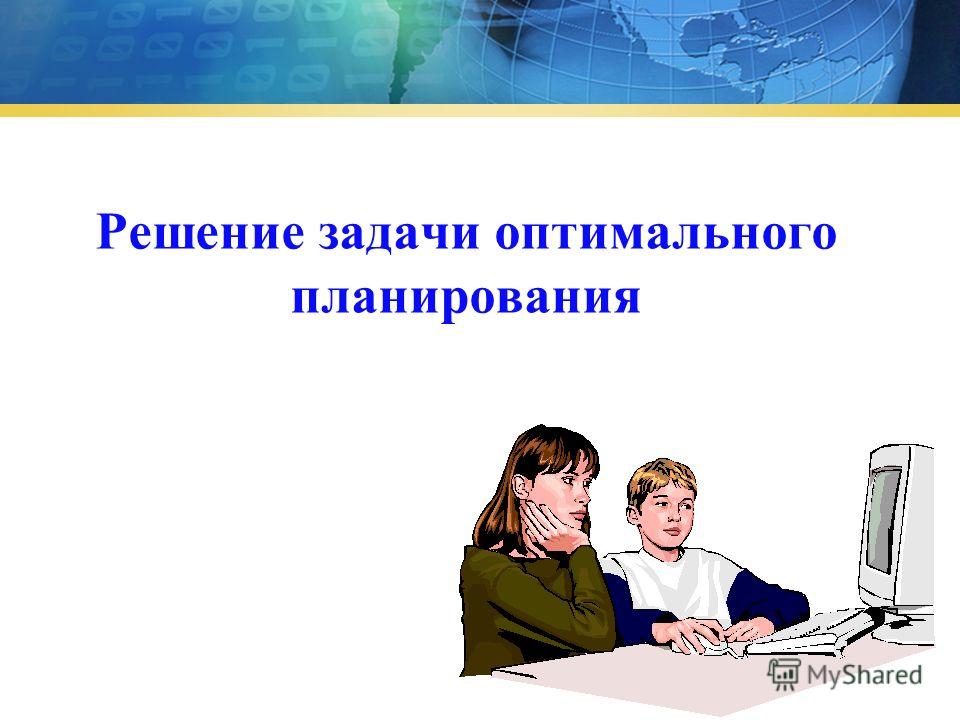 Решение задачи оптимального планирования

MyShared